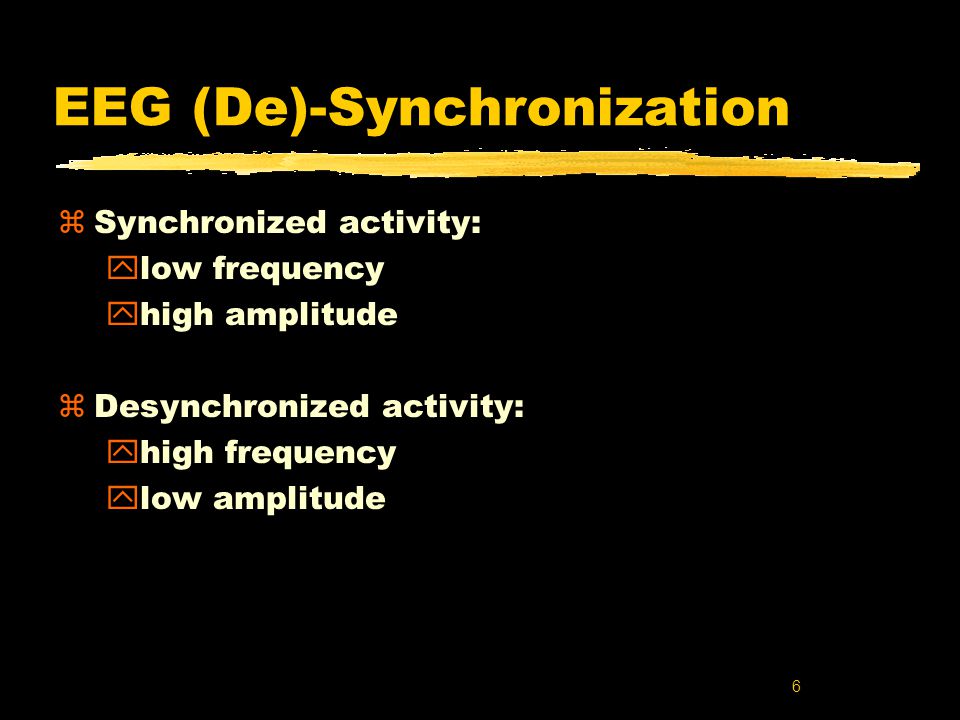 EEG (De)-Synchronization

Synchronized activity:
low frequency
high amplitude

Desynchronized activity:
high frequency
low amplitude

6